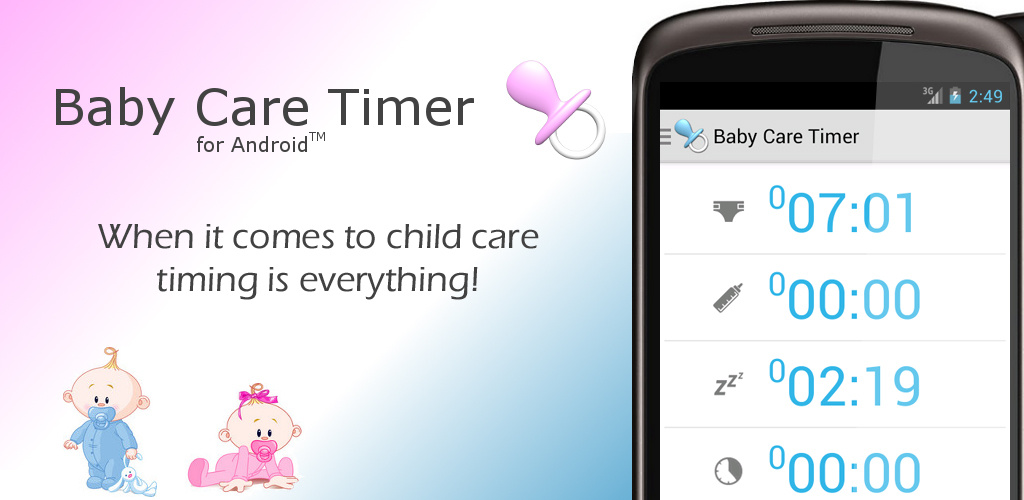 Baby Care Timer
for Android™

When it comes to child care timing is everything!

3G 2:49

Baby Care Timer

$^0$07:01

$^0$00:00

zzz $^0$02:19

$^0$00:00